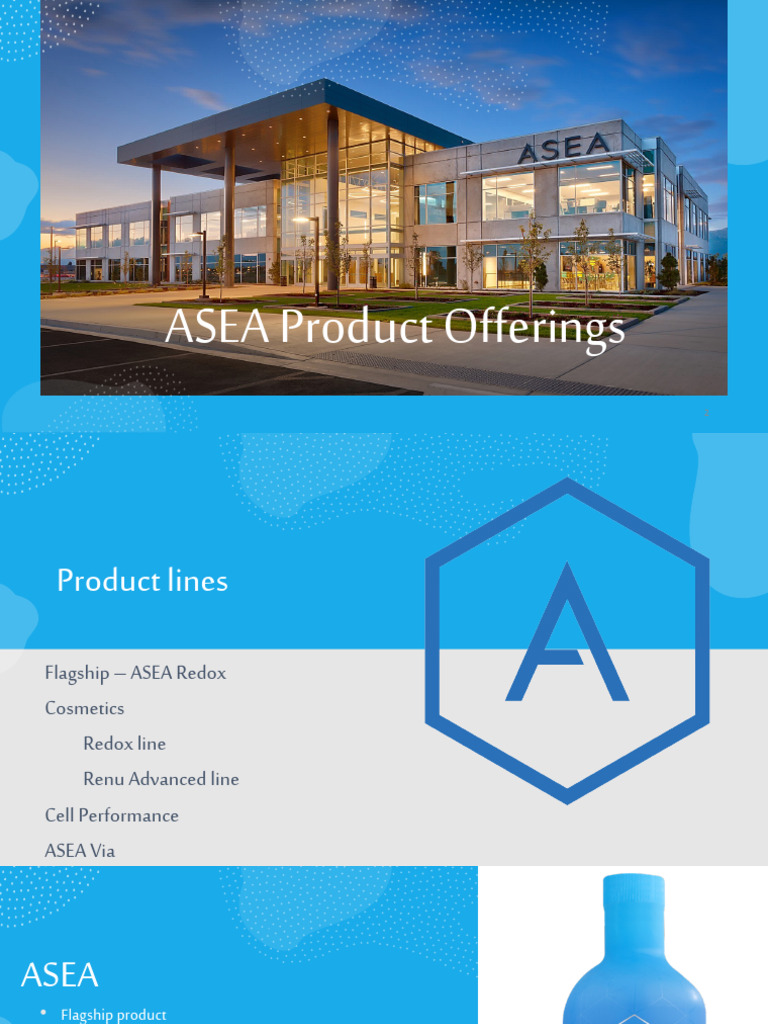 ASEA

ASEA Product Offerings

Product lines

A

Flagship – ASEA Redox

Cosmetics

Redox line

Renu Advanced line

Cell Performance

ASEA Via

ASEA

• Flagship product